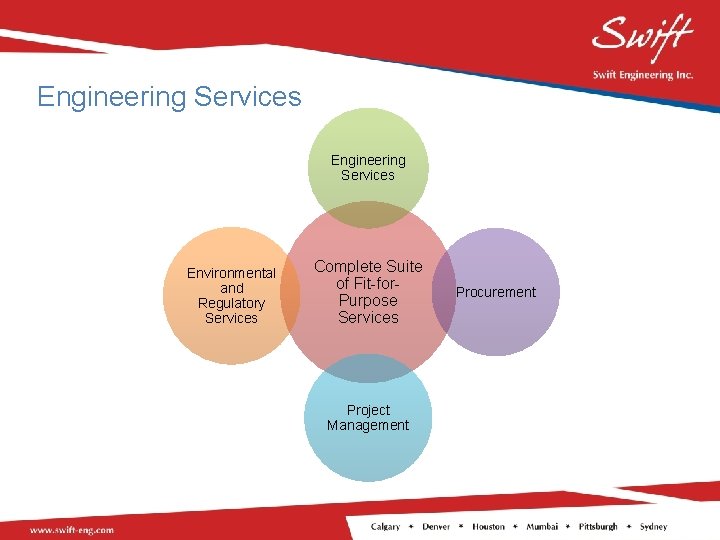 Swift
Swift Engineering Inc.

Engineering Services

Engineering Services

Environmental and Regulatory Services

Complete Suite of Fit-for-Purpose Services

Procurement

Project Management

www.swift-eng.com

Calgary • Denver • Houston • Mumbai • Pittsburgh • Sydney